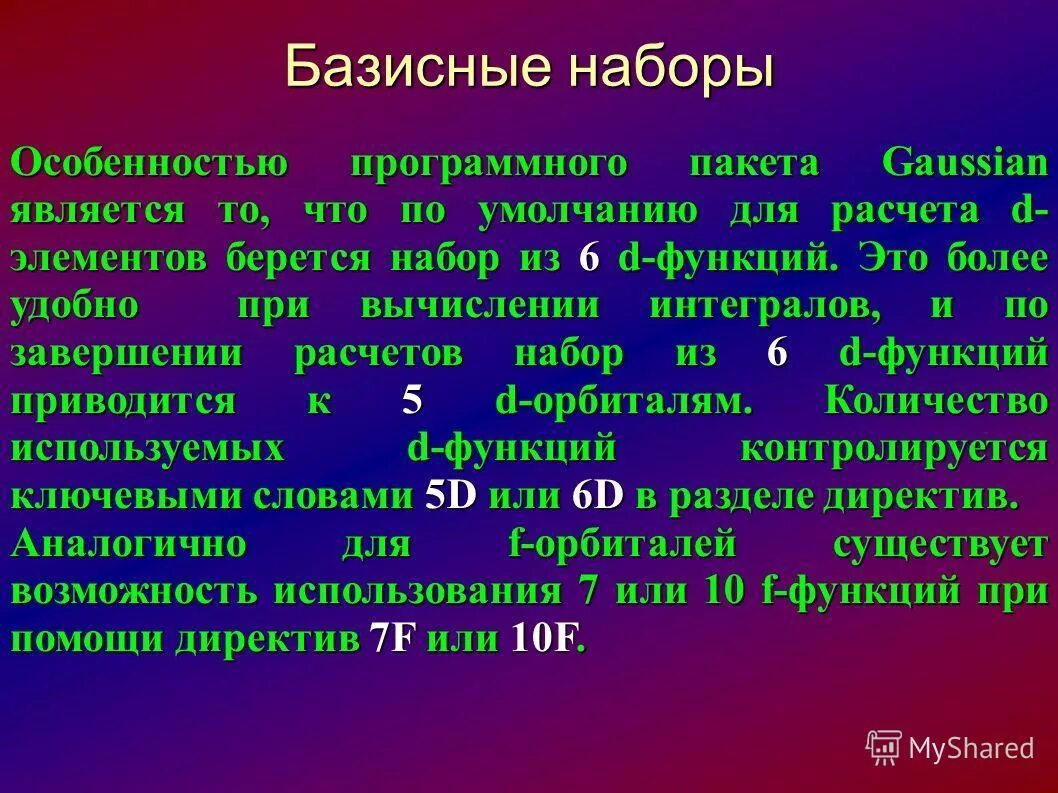 Базисные наборы

Особенностью программного пакета Gaussian является то, что по умолчанию для расчета d-элементов берется набор из 6 d-функций. Это более удобно при вычислении интегралов, и по завершении расчетов набор из 6 d-функций приводится к 5 d-орбиталям. Количество используемых d-функций контролируется ключевыми словами 5D или 6D в разделе директив. Аналогично для f-орбиталей существует возможность использования 7 или 10 f-функций при помощи директив 7F или 10F.

MyShared